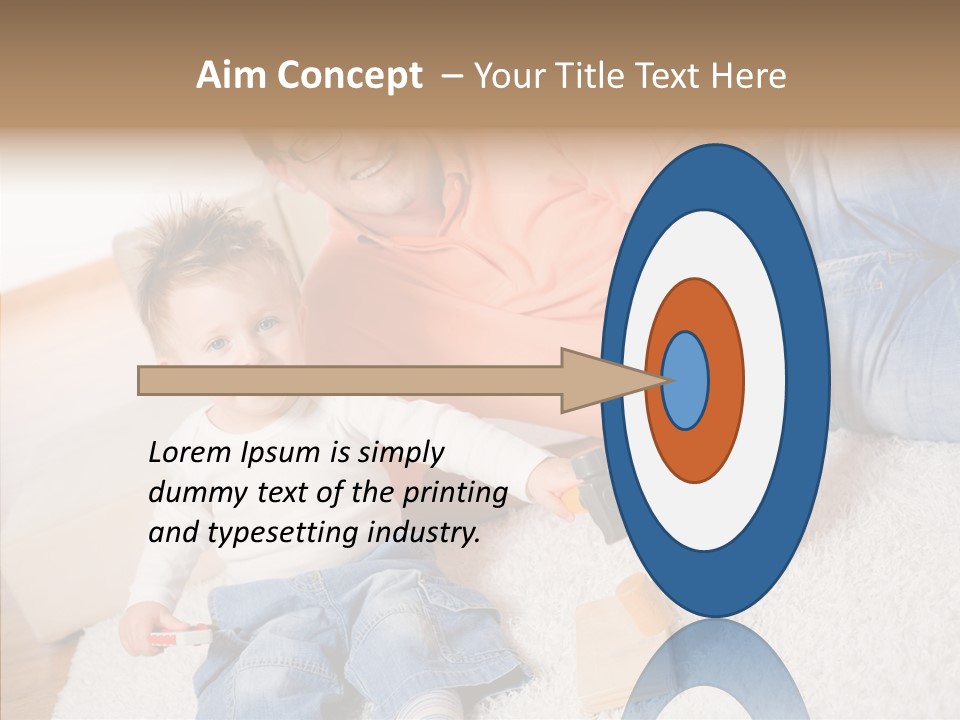 Aim Concept – Your Title Text Here

Lorem Ipsum is simply dummy text of the printing and typesetting industry.